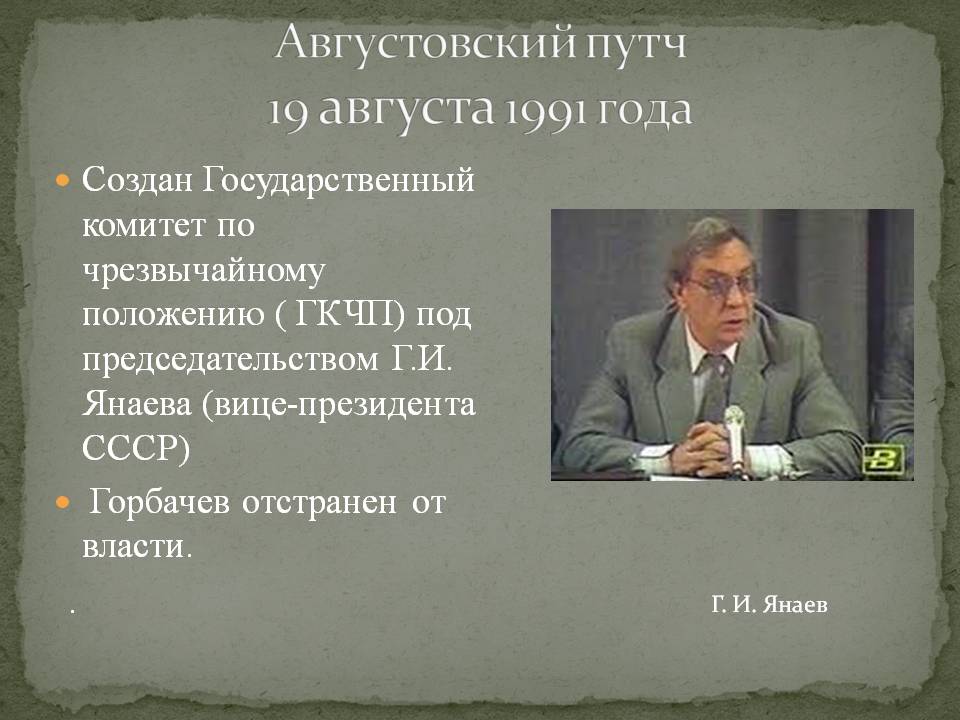 Августовский путч
19 августа 1991 года

Создан Государственный комитет по чрезвычайному положению ( ГКЧП) под председательством Г.И. Янаева (вице-президента СССР)

Горбачев отстранен от власти.

.

Г. И. Янаев